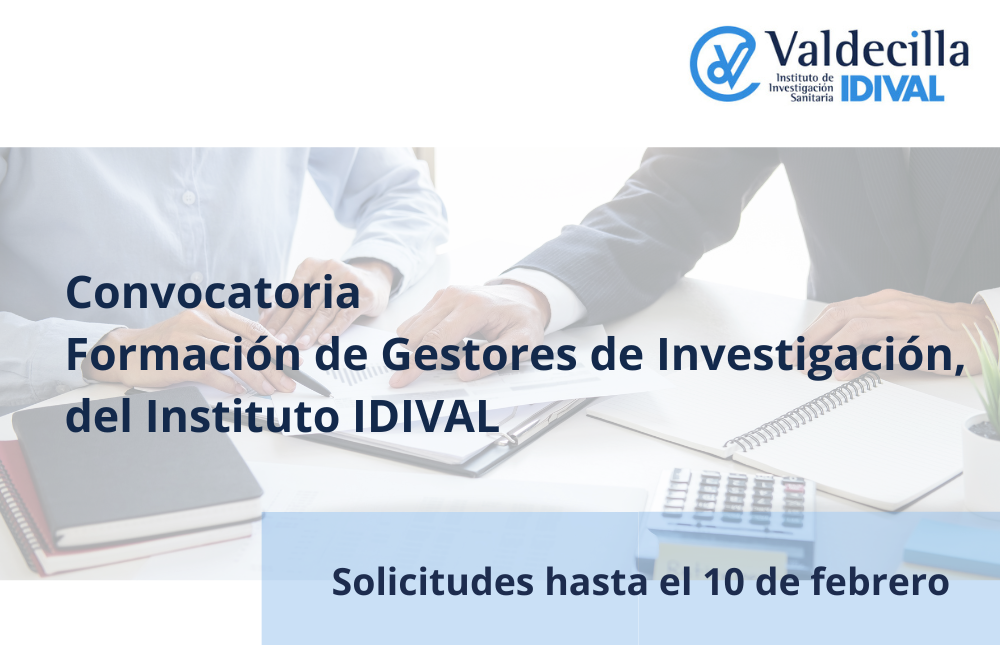 Valdecilla
Instituto de Investigación Sanitaria
IDIVAL

Convocatoria
Formación de Gestores de Investigación, del Instituto IDIVAL

Solicitudes hasta el 10 de febrero